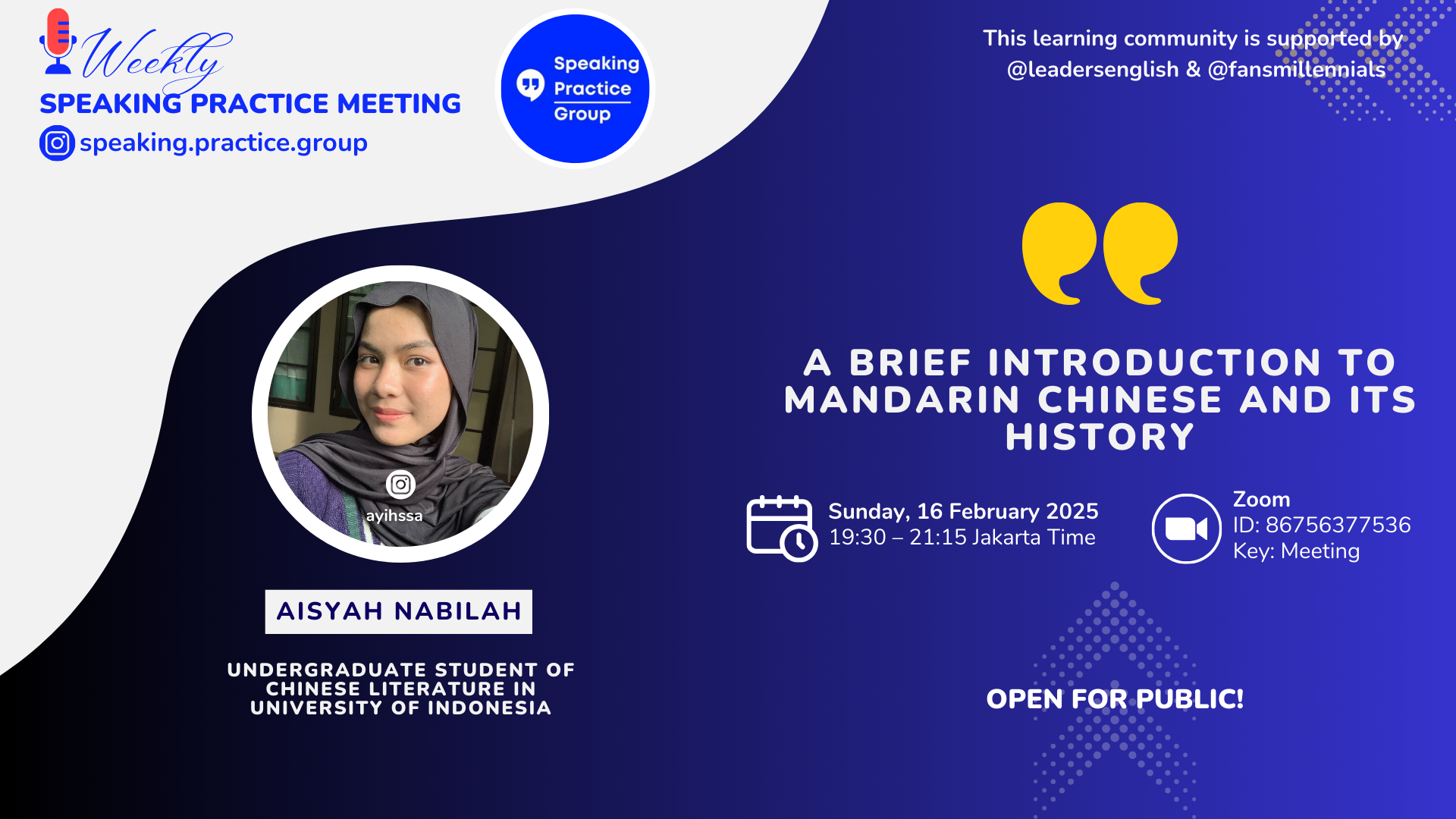 Weekly
SPEAKING PRACTICE MEETING
speaking.practice.group

Speaking Practice Group

This learning community is supported by @leadersenglish & @fansmillennials

ayihssa

AISYAH NABILAH

UNDERGRADUATE STUDENT OF CHINESE LITERATURE IN UNIVERSITY OF INDONESIA

A BRIEF INTRODUCTION TO MANDARIN CHINESE AND ITS HISTORY

Sunday, 16 February 2025
19:30 – 21:15 Jakarta Time

Zoom
ID: 86756377536
Key: Meeting

OPEN FOR PUBLIC!